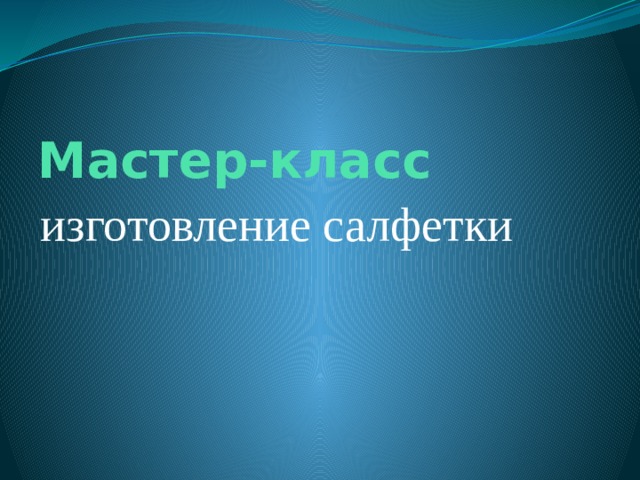 Мастер-класс
изготовление салфетки